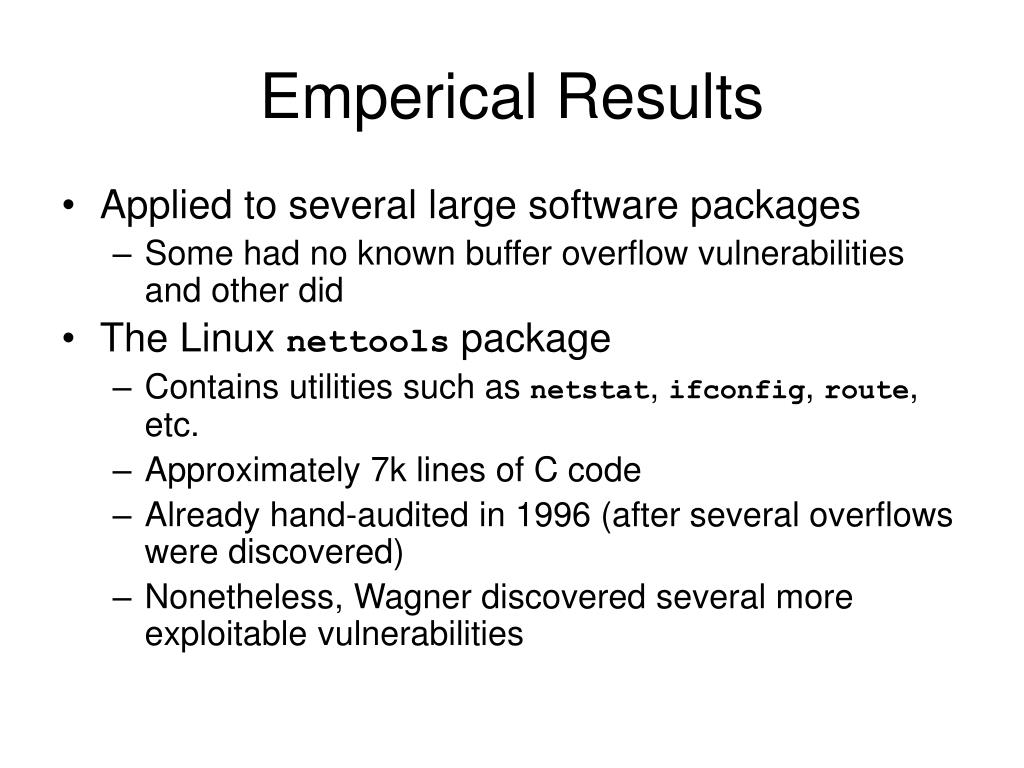 Emperical Results

• Applied to several large software packages
– Some had no known buffer overflow vulnerabilities and other did

• The Linux nettools package
– Contains utilities such as netstat, ifconfig, route, etc.
– Approximately 7k lines of C code
– Already hand-audited in 1996 (after several overflows were discovered)
– Nonetheless, Wagner discovered several more exploitable vulnerabilities